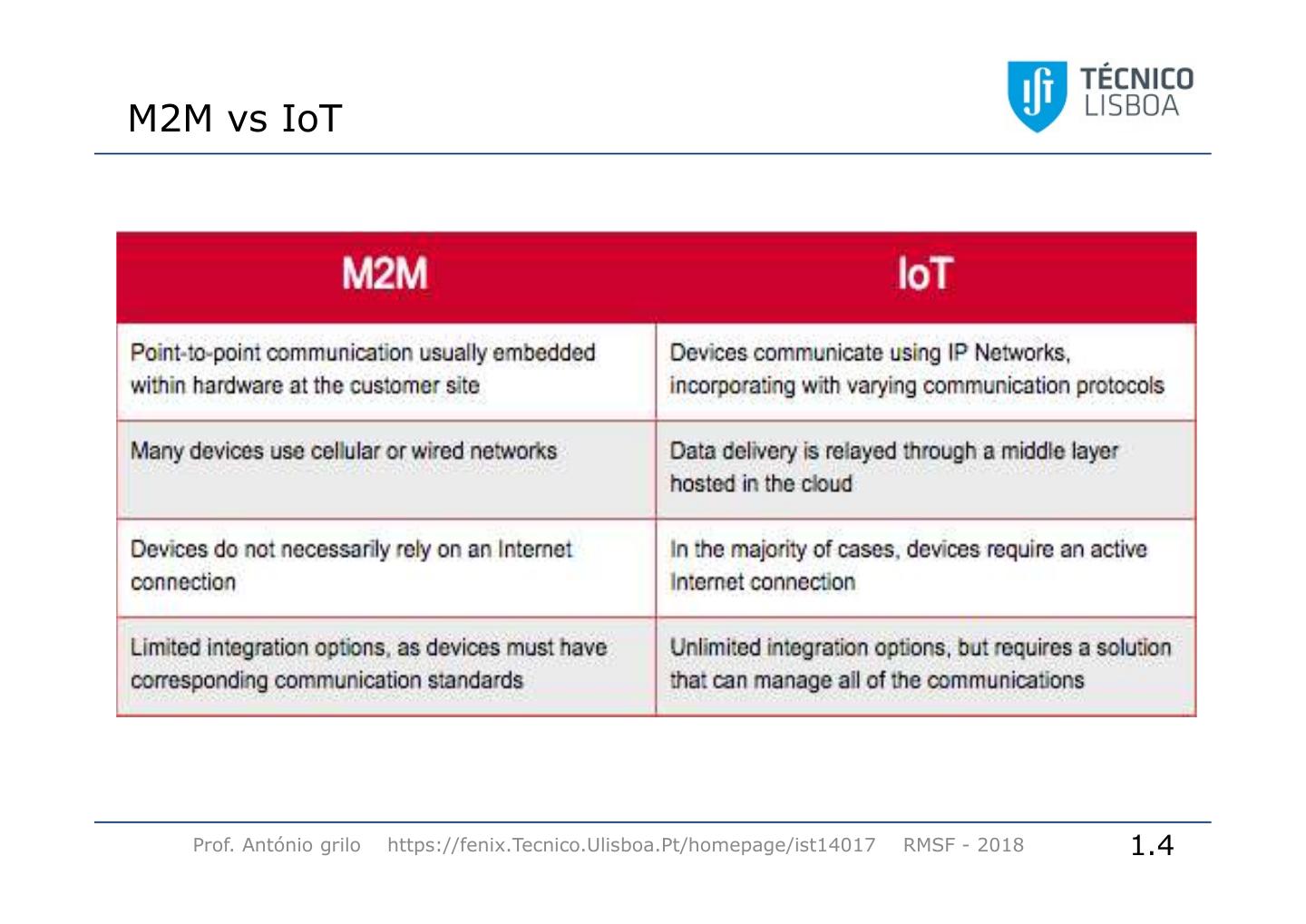 M2M vs IoT

TÉCNICO LISBOA

| M2M | IoT |
|---|---|
| Point-to-point communication usually embedded within hardware at the customer site | Devices communicate using IP Networks, incorporating with varying communication protocols |
| Many devices use cellular or wired networks | Data delivery is relayed through a middle layer hosted in the cloud |
| Devices do not necessarily rely on an Internet connection | In the majority of cases, devices require an active Internet connection |
| Limited integration options, as devices must have corresponding communication standards | Unlimited integration options, but requires a solution that can manage all of the communications |

Prof. António grilo https://fenix.Tecnico.Ulisboa.Pt/homepage/ist14017 RMSF - 2018 1.4